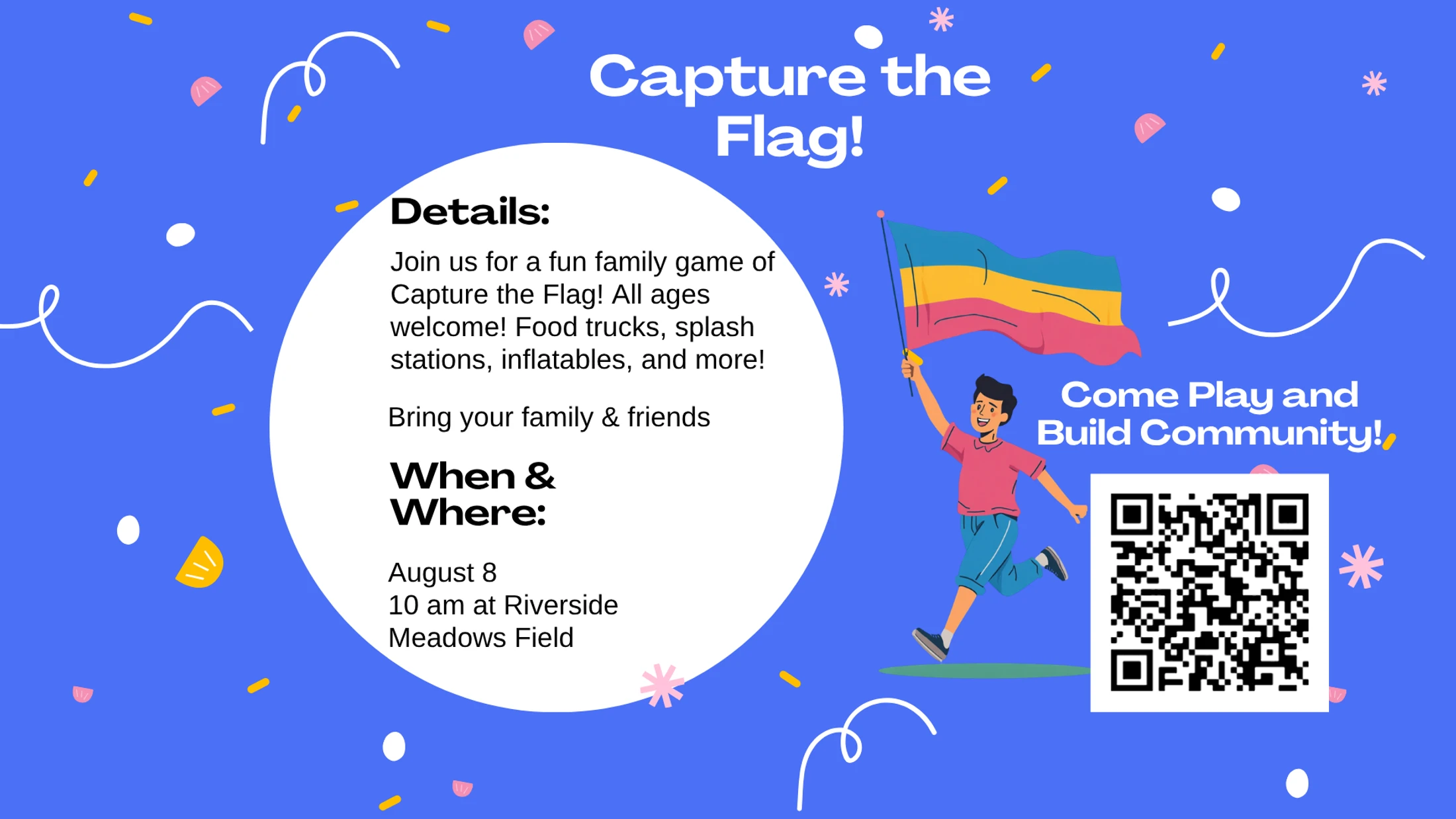 Capture the Flag!

Details:

Join us for a fun family game of Capture the Flag! All ages welcome! Food trucks, splash stations, inflatables, and more!

Bring your family & friends

When & Where:

August 8
10 am at Riverside Meadows Field

Come Play and Build Community!